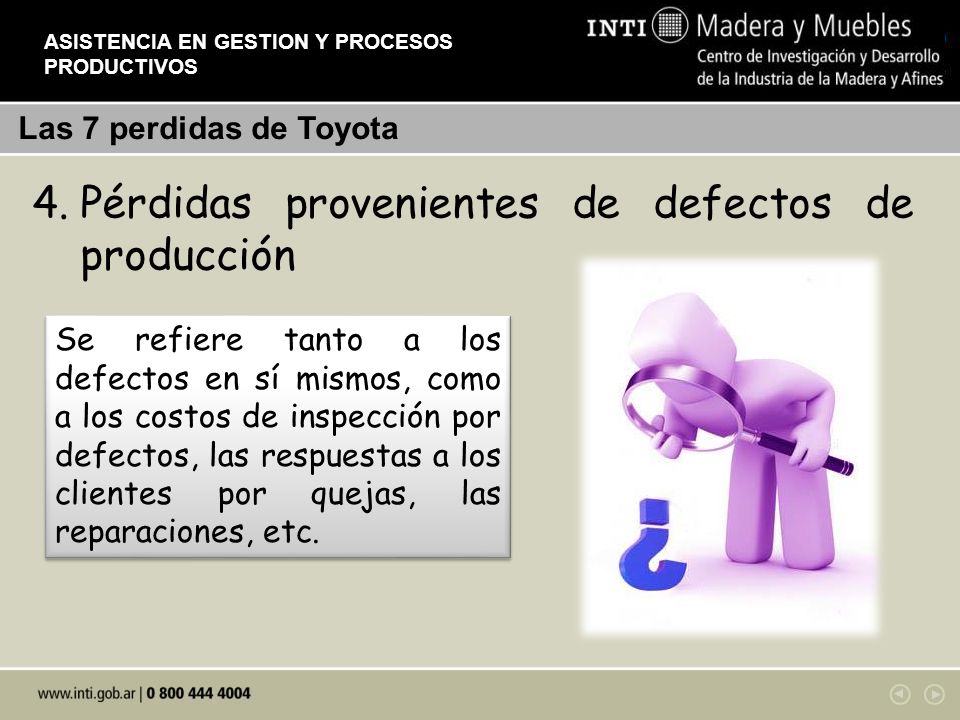 ASISTENCIA EN GESTION Y PROCESOS PRODUCTIVOS

INTI Madera y Muebles
Centro de Investigación y Desarrollo de la Industria de la Madera y Afines

Las 7 perdidas de Toyota

4. Pérdidas provenientes de defectos de producción

Se refiere tanto a los defectos en sí mismos, como a los costos de inspección por defectos, las respuestas a los clientes por quejas, las reparaciones, etc.

¿

www.inti.gob.ar | 0 800 444 4004